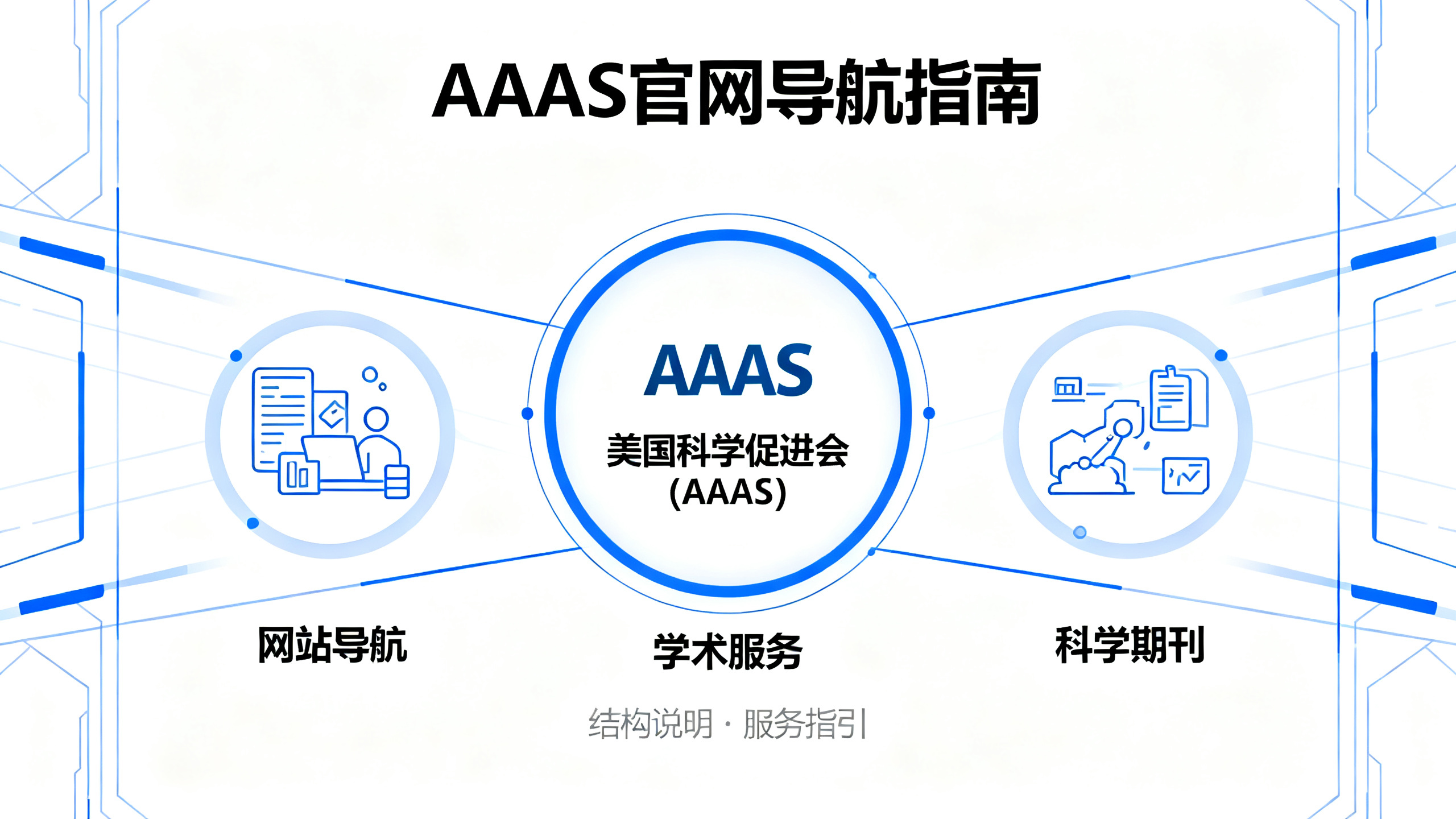 AAAS官网导航指南

AAAS
美国科学促进会
(AAAS)

网站导航

学术服务

科学期刊

结构说明 · 服务指引